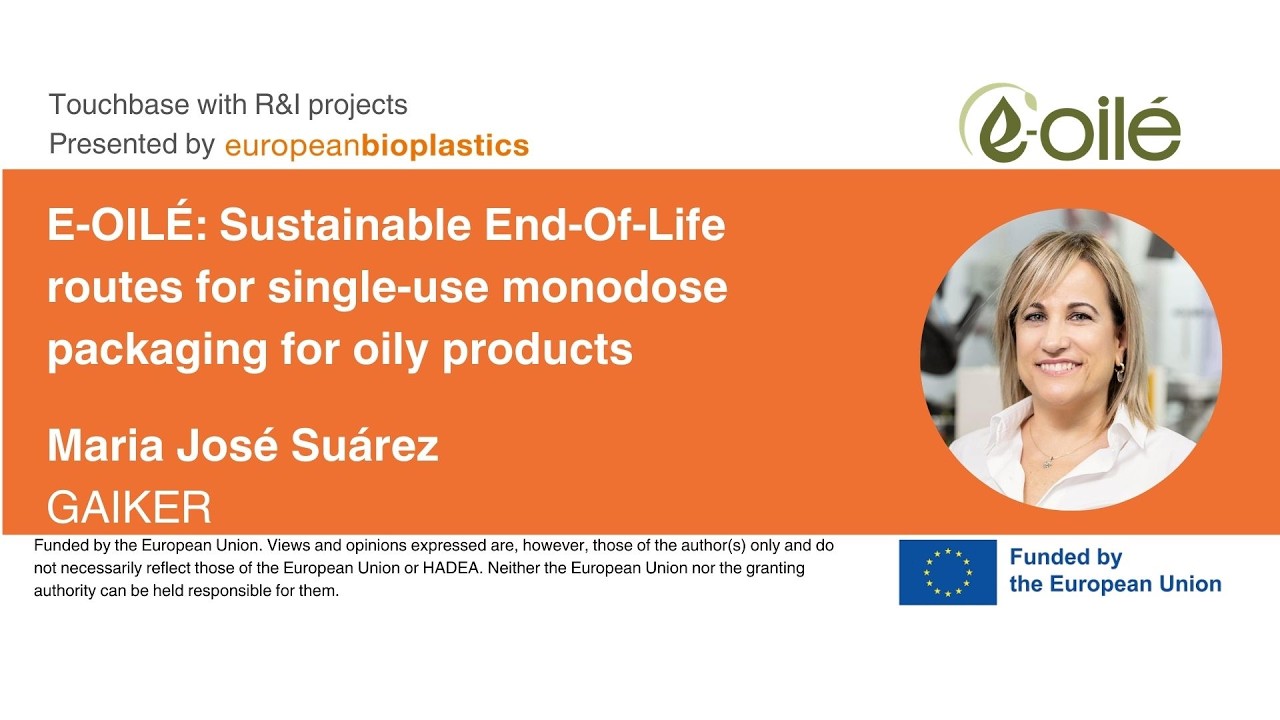 Touchbase with R&I projects
Presented by europeanbioplastics

e-oilé

E-OILÉ: Sustainable End-Of-Life routes for single-use monodose packaging for oily products

Maria José Suárez
GAIKER

Funded by the European Union. Views and opinions expressed are, however, those of the author(s) only and do not necessarily reflect those of the European Union or HADEA. Neither the European Union nor the granting authority can be held responsible for them.

Funded by the European Union